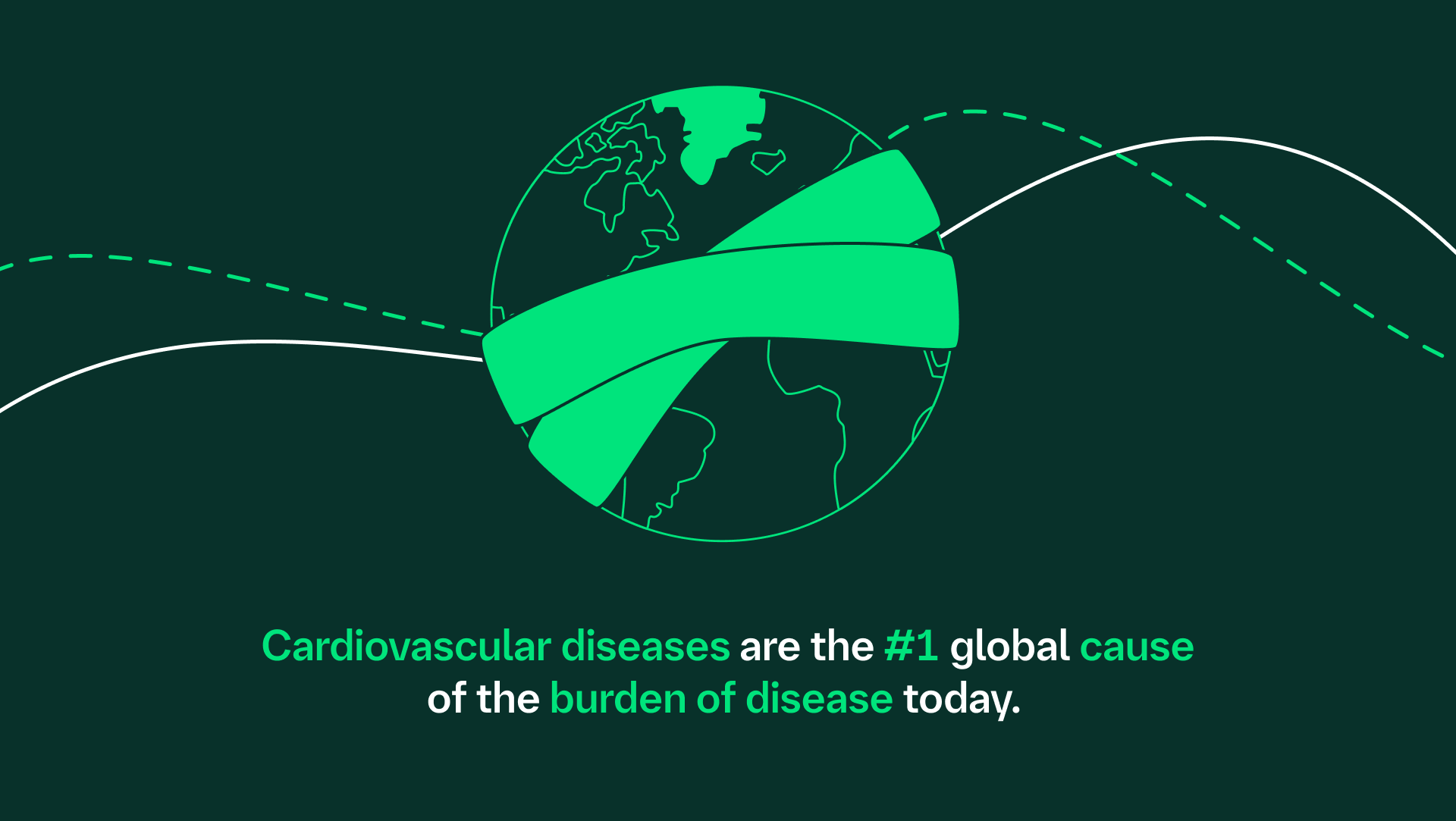 Cardiovascular diseases are the #1 global cause of the burden of disease today.